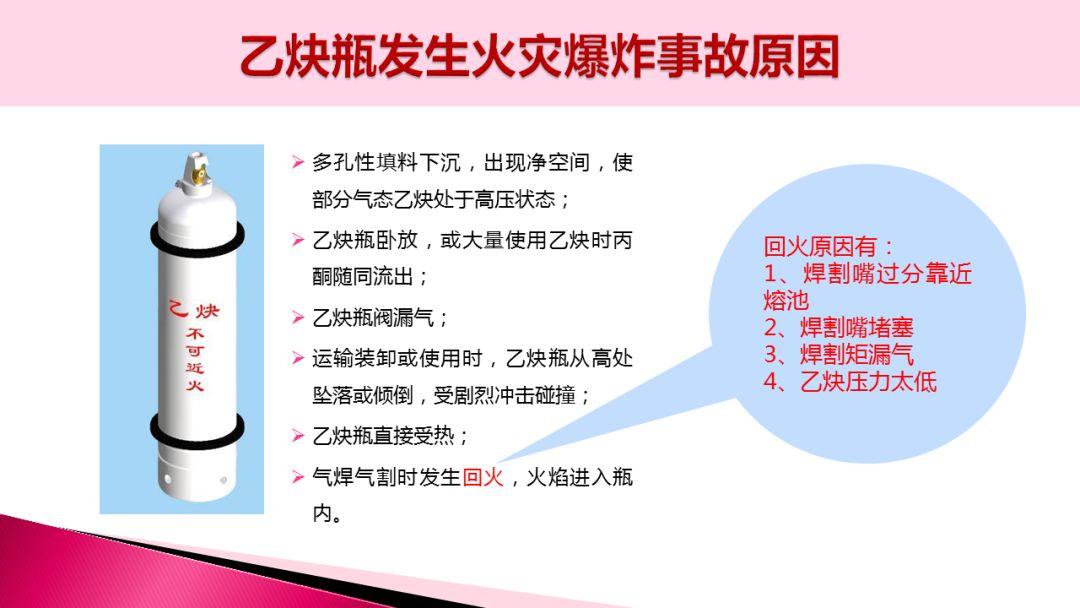 乙炔瓶发生火灾爆炸事故原因

乙炔
不可近火

➢ 多孔性填料下沉，出现净空间，使部分气态乙炔处于高压状态；
➢ 乙炔瓶卧放，或大量使用乙炔时丙酮随同流出；
➢ 乙炔瓶阀漏气；
➢ 运输装卸或使用时，乙炔瓶从高处坠落或倾倒，受剧烈冲击碰撞；
➢ 乙炔瓶直接受热；
➢ 气焊气割时发生回火，火焰进入瓶内。

回火原因有：
1、焊割嘴过分靠近熔池
2、焊割嘴堵塞
3、焊割矩漏气
4、乙炔压力太低